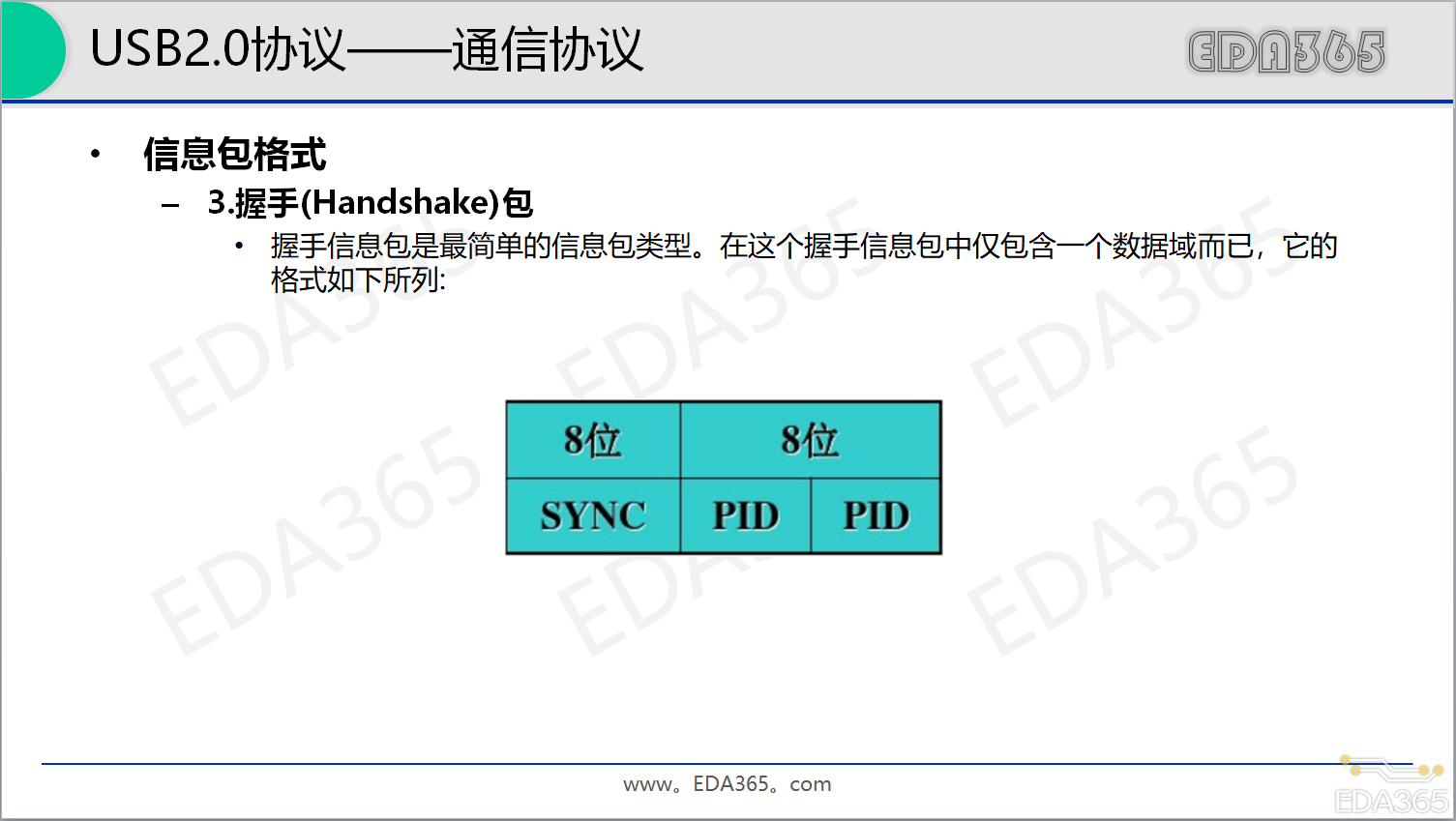 USB2.0协议——通信协议

EDA365

• 信息包格式

– 3.握手(Handshake)包

• 握手信息包是最简单的信息包类型。在这个握手信息包中仅包含一个数据域而已，它的格式如下所列:

| 8位 | 8位 | |
|---|---|---|
| SYNC | PID | PID |

EDA365 EDA365 EDA365 EDA365 EDA365 EDA365

www。EDA365。com

EDA365